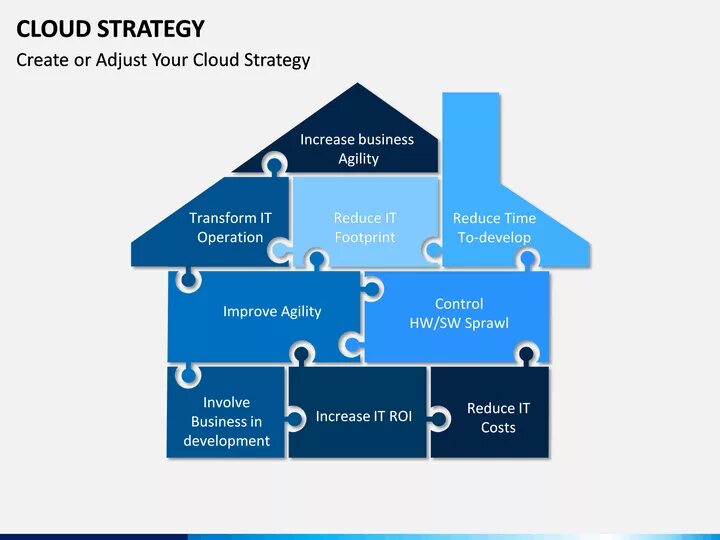 CLOUD STRATEGY

Create or Adjust Your Cloud Strategy

Increase business Agility

Transform IT Operation

Reduce IT Footprint

Reduce Time To-develop

Improve Agility

Control HW/SW Sprawl

Involve Business in development

Increase IT ROI

Reduce IT Costs